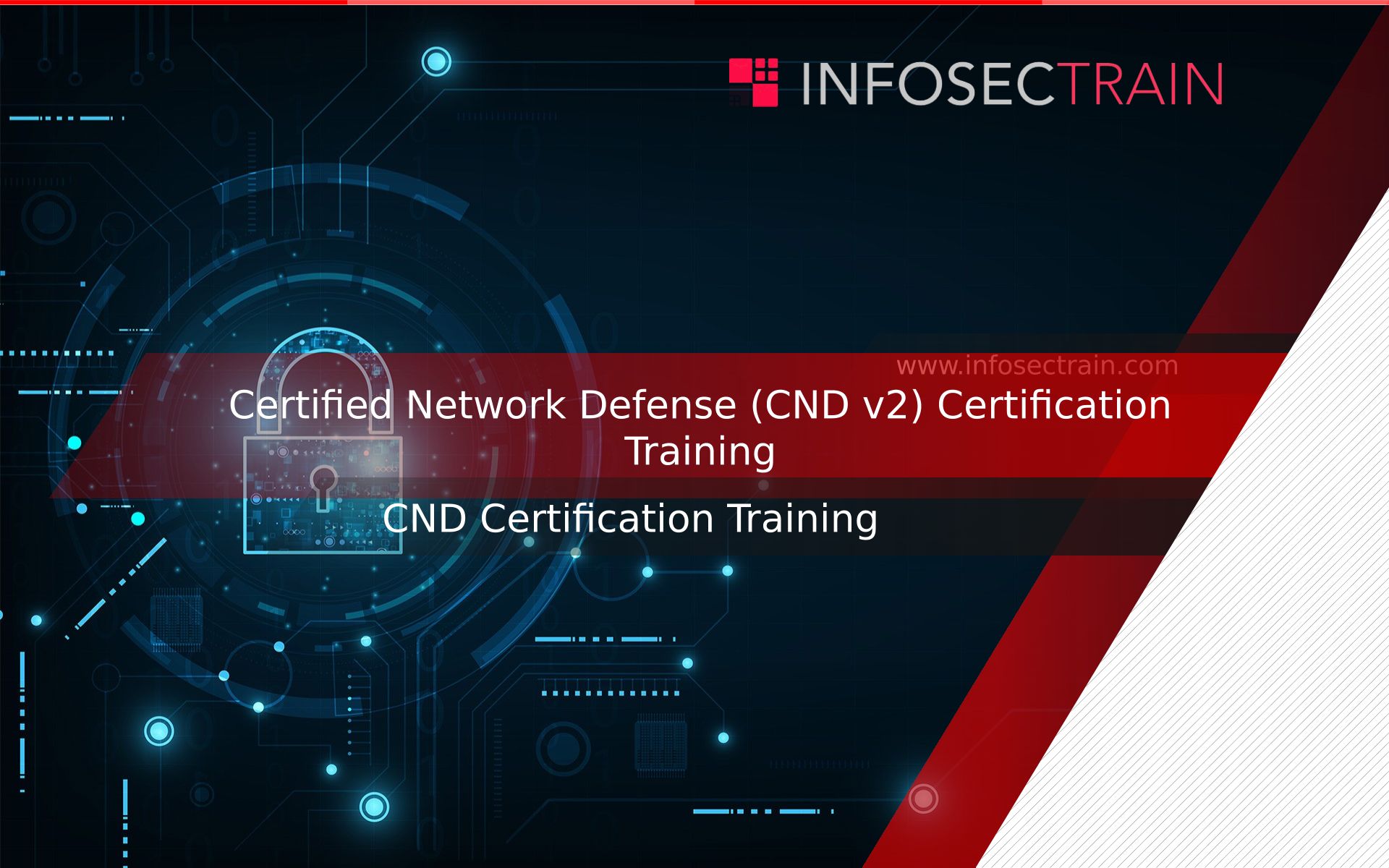 INFOSECTRAIN

www.infosectrain.com

Certified Network Defense (CND v2) Certification Training

CND Certification Training